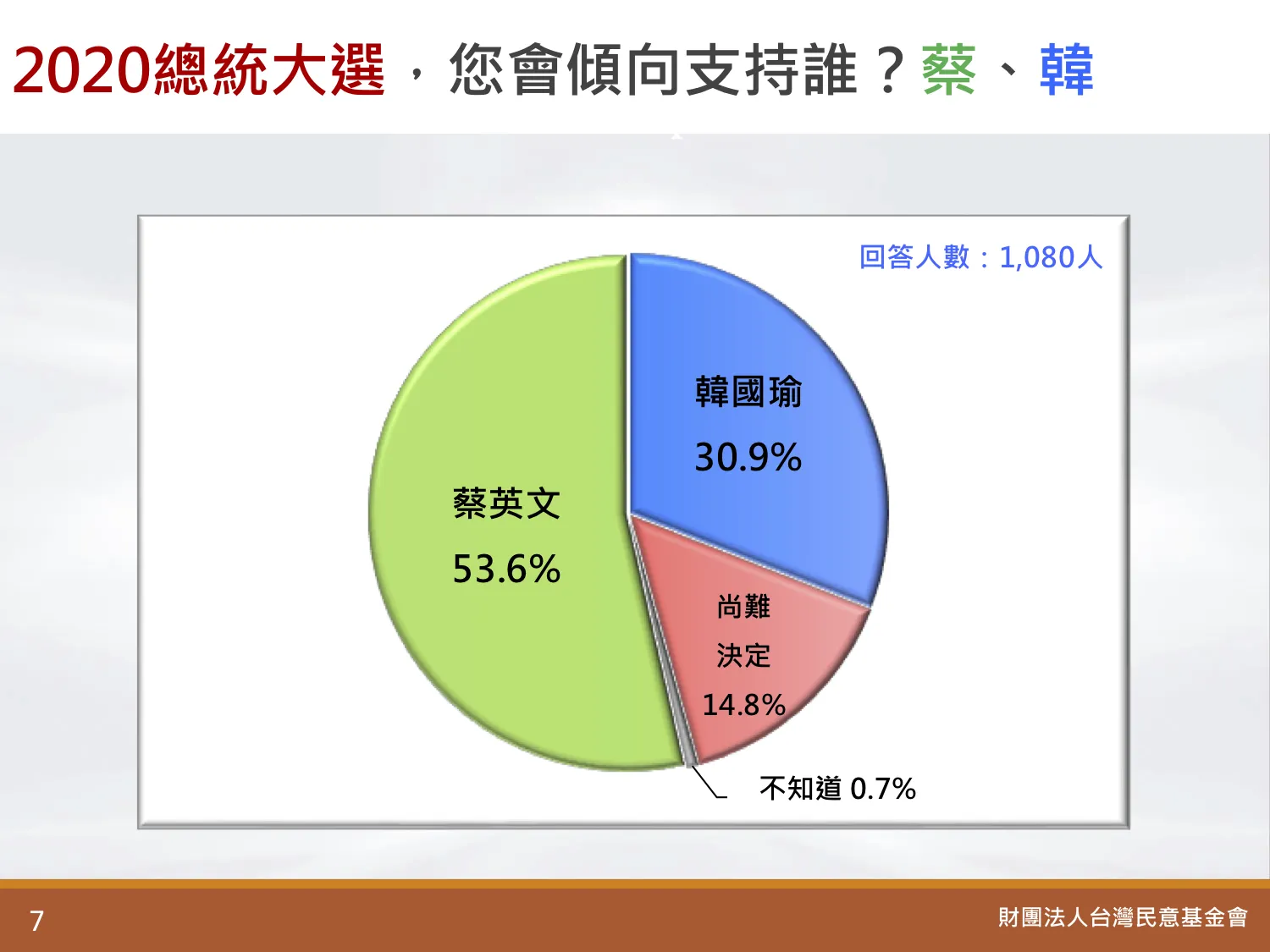 2020總統大選，您會傾向支持誰？蔡、韓

回答人數：1,080人

韓國瑜
30.9%

蔡英文
53.6%

尚難
決定
14.8%

不知道 0.7%

7

財團法人台灣民意基金會